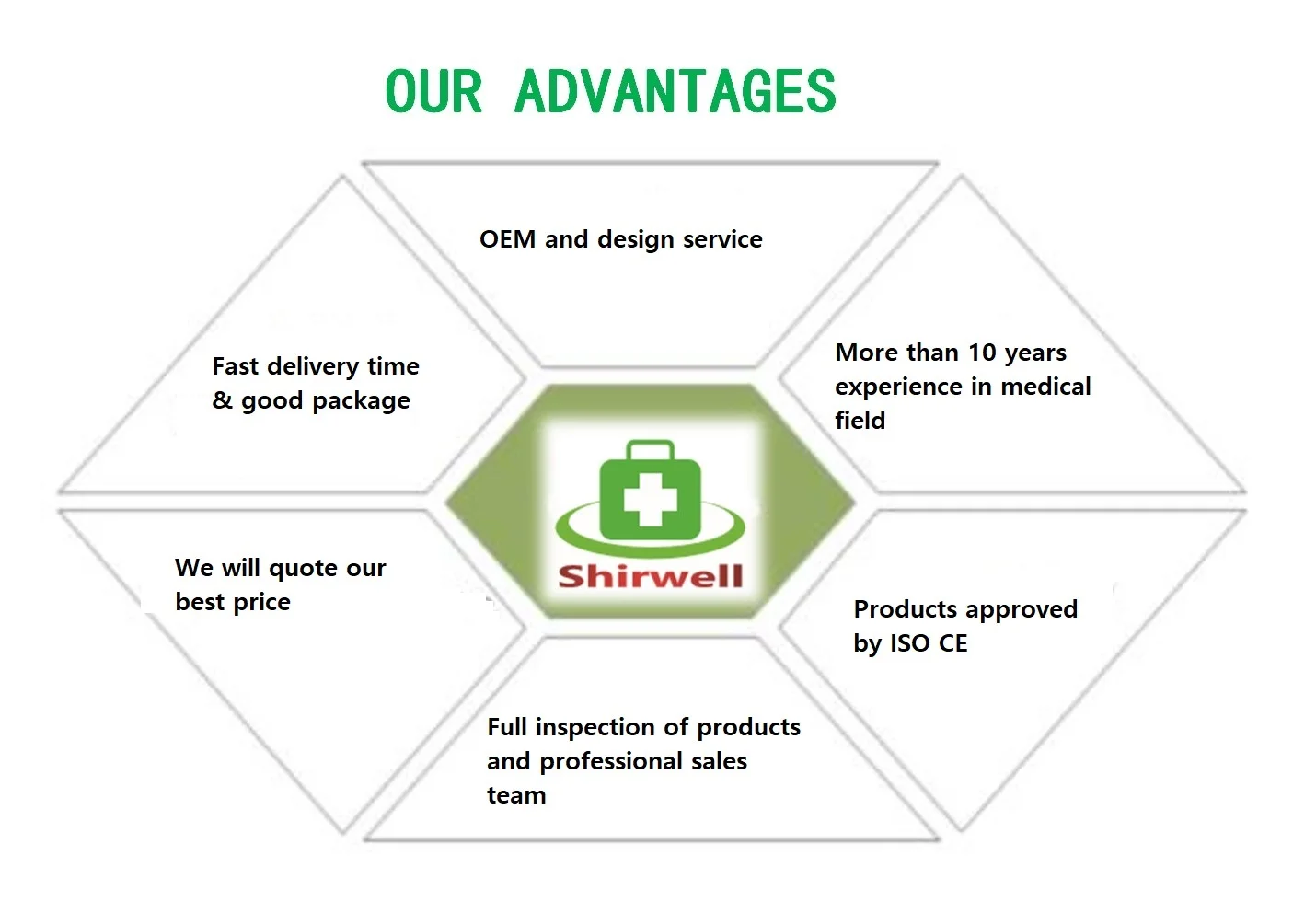 OUR ADVANTAGES

OEM and design service

Fast delivery time & good package

More than 10 years experience in medical field

Shirwell

We will quote our best price

Products approved by ISO CE

Full inspection of products and professional sales team